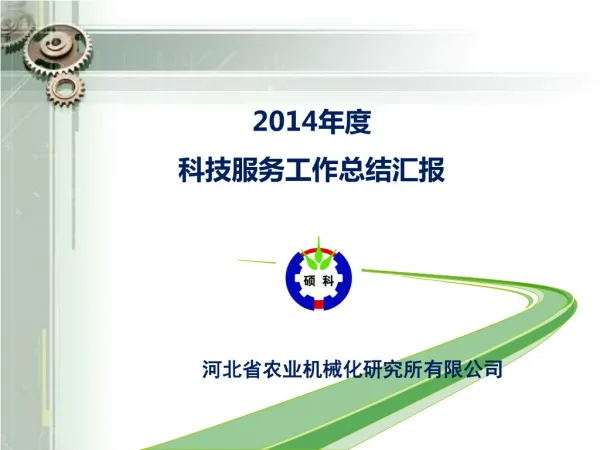 2014年度
科技服务工作总结汇报

硕 科

河北省农业机械化研究所有限公司